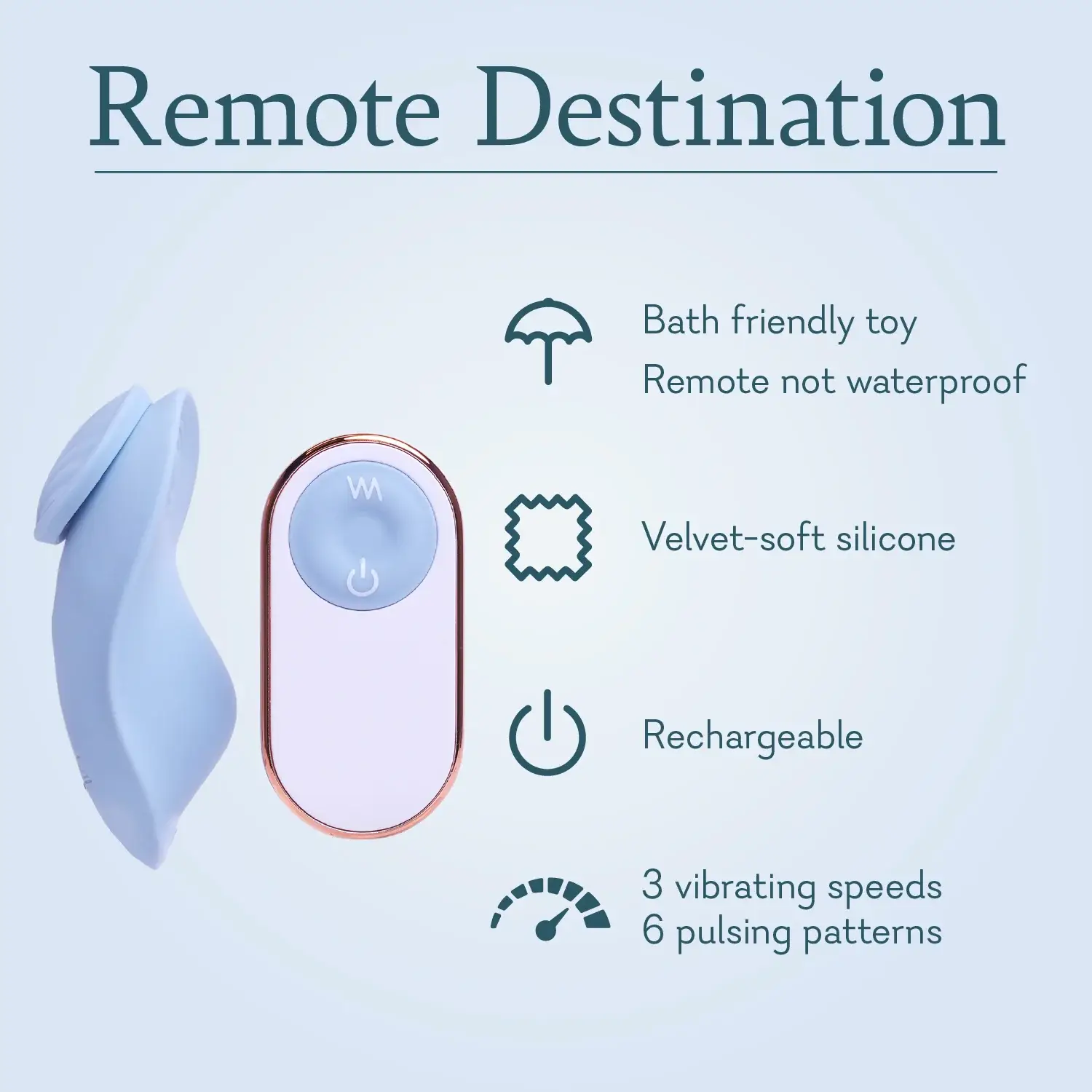 Remote Destination

Bath friendly toy
Remote not waterproof

Velvet-soft silicone

Rechargeable

3 vibrating speeds
6 pulsing patterns